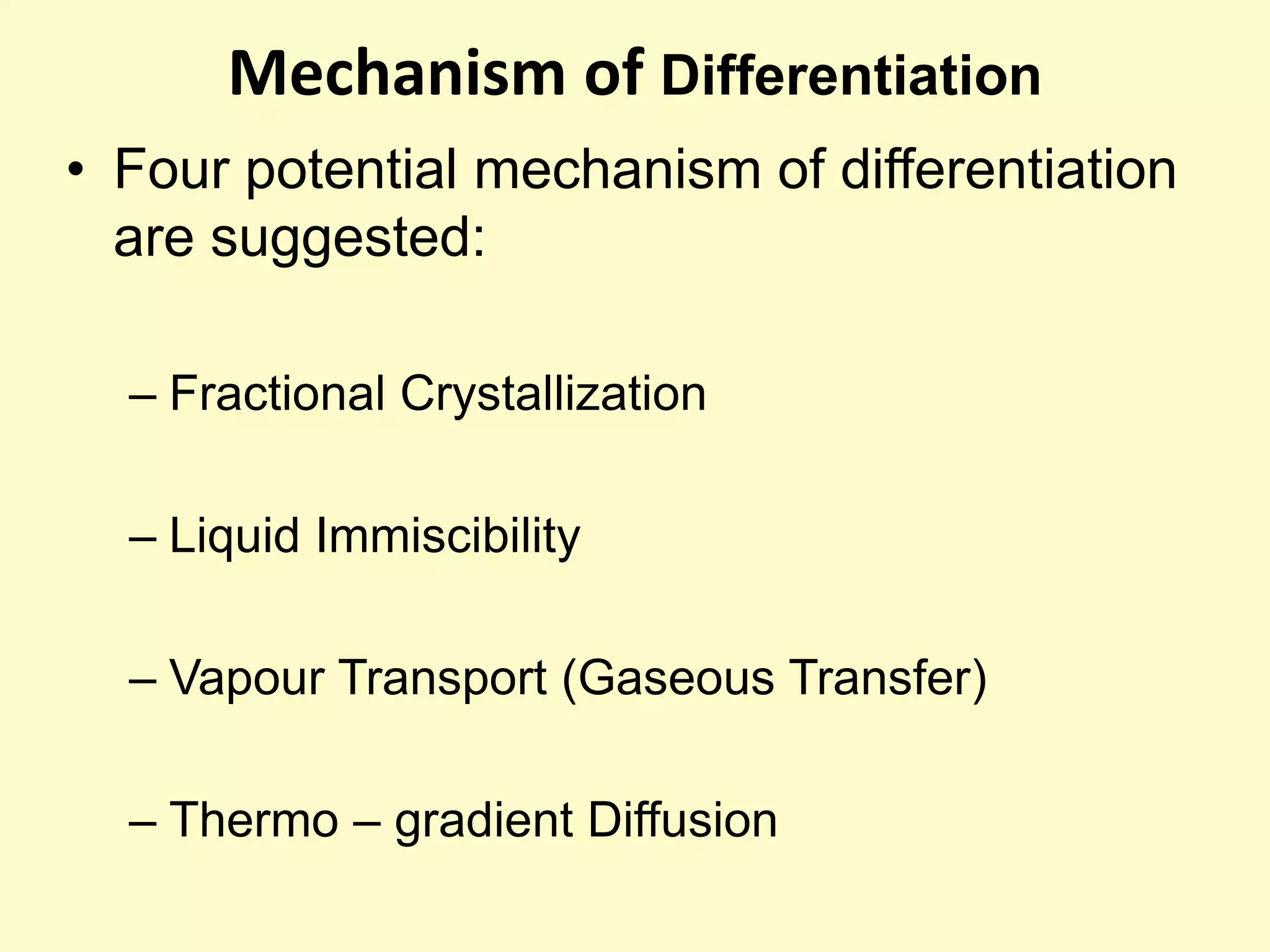 Mechanism of Differentiation

• Four potential mechanism of differentiation are suggested:

– Fractional Crystallization

– Liquid Immiscibility

– Vapour Transport (Gaseous Transfer)

– Thermo – gradient Diffusion